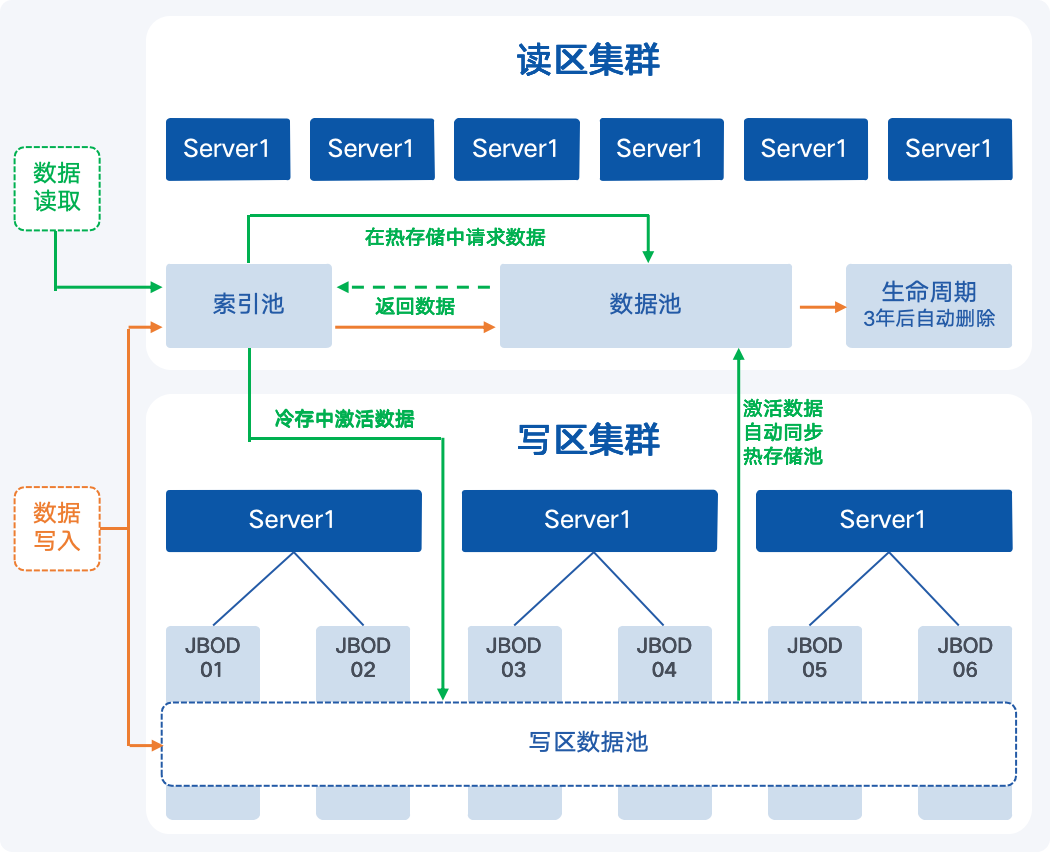 读区集群

Server1 Server1 Server1 Server1 Server1 Server1

数据读取

在热存储中请求数据

索引池

返回数据

数据池

生命周期
3年后自动删除

冷存中激活数据

激活数据
自动同步
热存储池

写区集群

数据写入

Server1 Server1 Server1

JBOD 01
JBOD 02
JBOD 03
JBOD 04
JBOD 05
JBOD 06

写区数据池